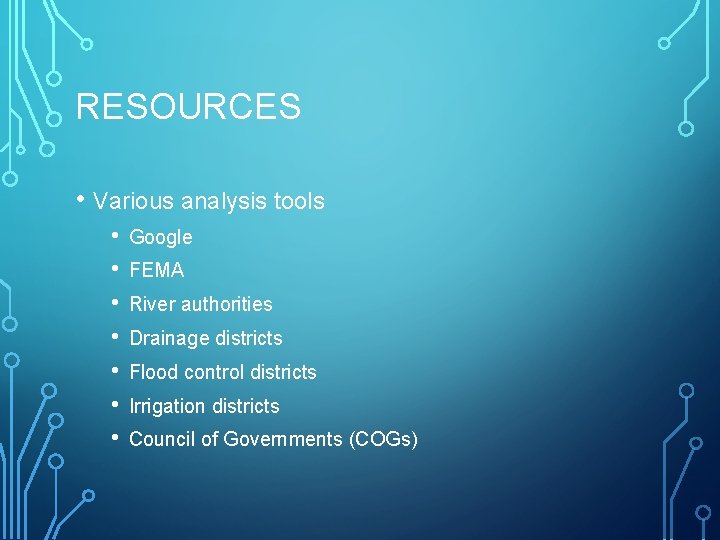 RESOURCES

• Various analysis tools
  • Google
  • FEMA
  • River authorities
  • Drainage districts
  • Flood control districts
  • Irrigation districts
  • Council of Governments (COGs)